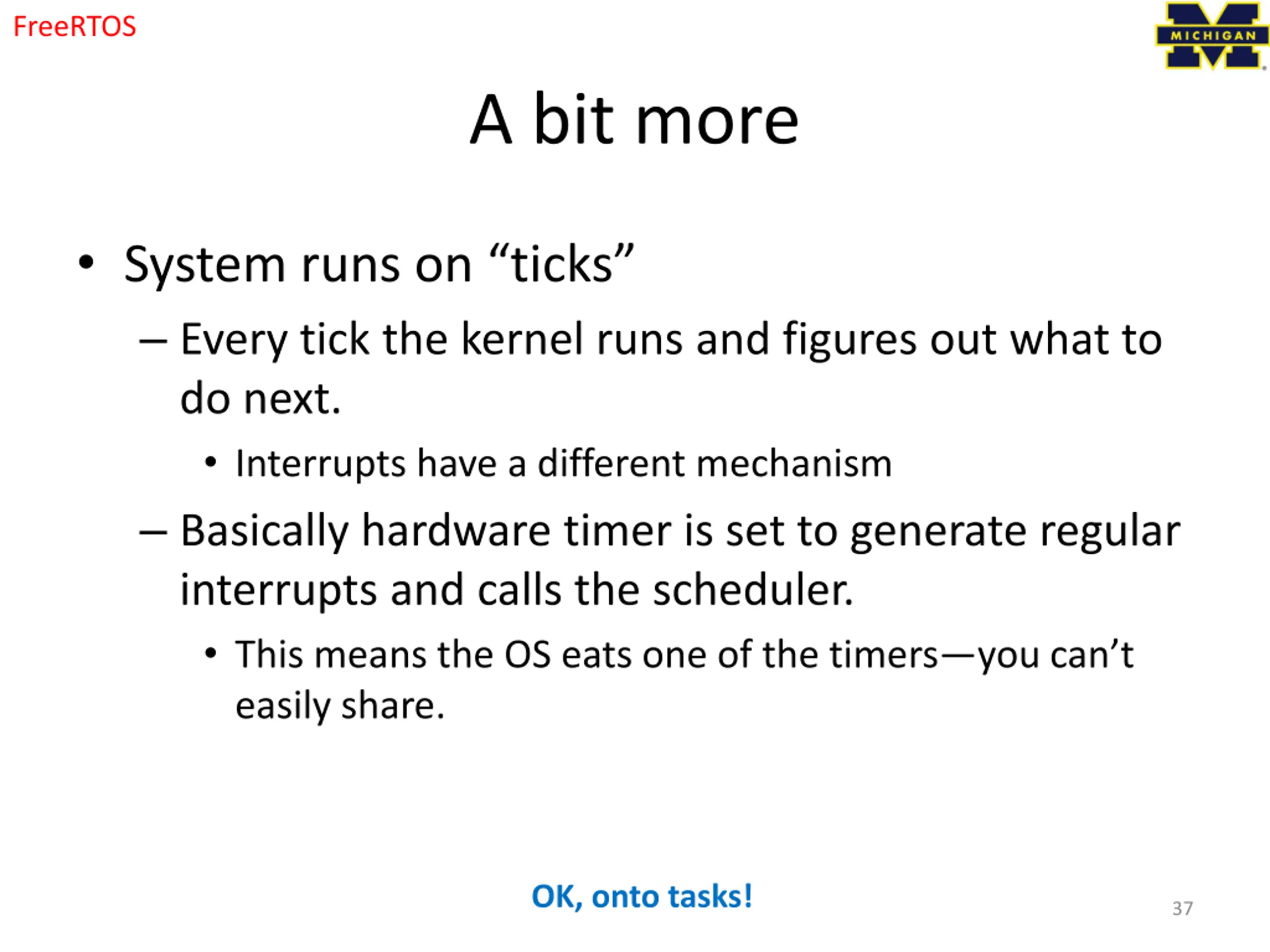 FreeRTOS

MICHIGAN

A bit more

• System runs on “ticks”
– Every tick the kernel runs and figures out what to do next.
• Interrupts have a different mechanism
– Basically hardware timer is set to generate regular interrupts and calls the scheduler.
• This means the OS eats one of the timers—you can’t easily share.

OK, onto tasks!

37